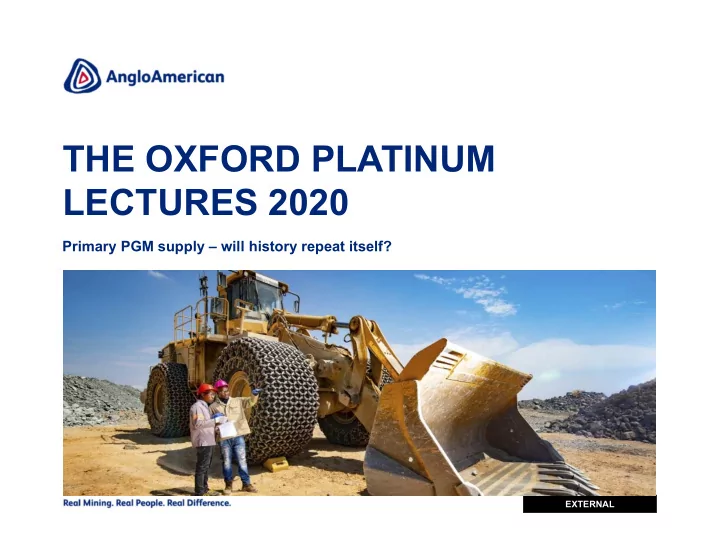 AngloAmerican

THE OXFORD PLATINUM LECTURES 2020

Primary PGM supply – will history repeat itself?

Real Mining. Real People. Real Difference.

EXTERNAL